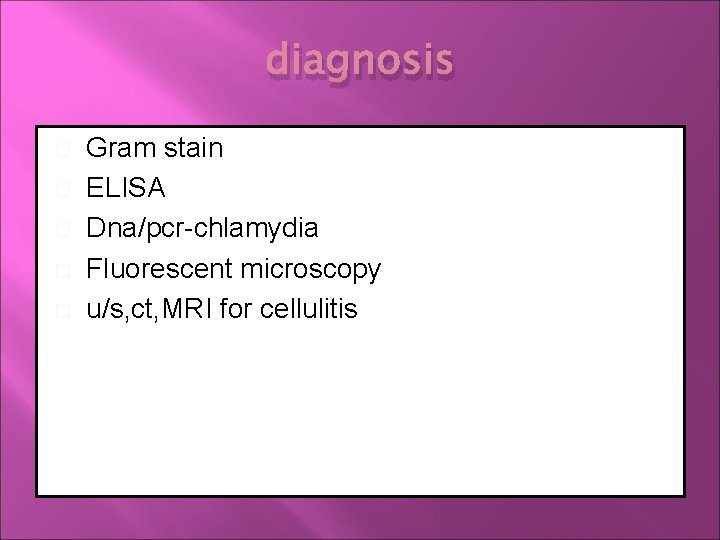 diagnosis

Gram stain
ELISA
Dna/pcr-chlamydia
Fluorescent microscopy
u/s,ct,MRI for cellulitis